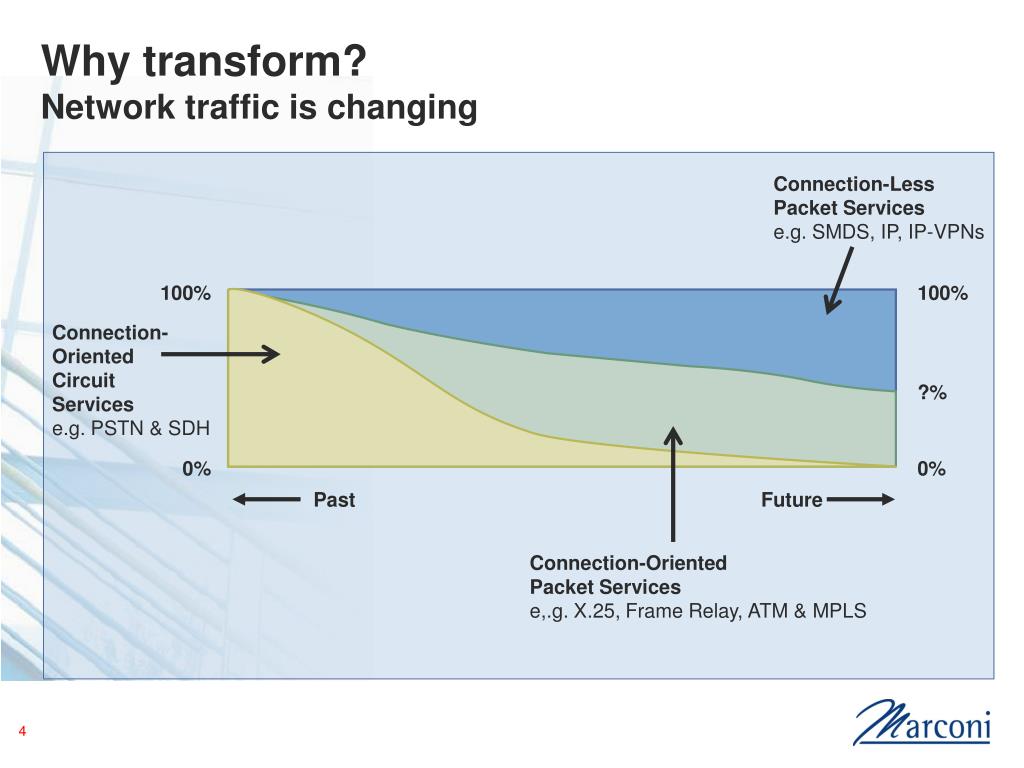 Why transform?
Network traffic is changing

Connection-Less Packet Services
e.g. SMDS, IP, IP-VPNs

100%

100%

Connection-Oriented Circuit Services
e.g. PSTN & SDH

?%

0%

0%

Past

Future

Connection-Oriented Packet Services
e,.g. X.25, Frame Relay, ATM & MPLS

4

Marconi